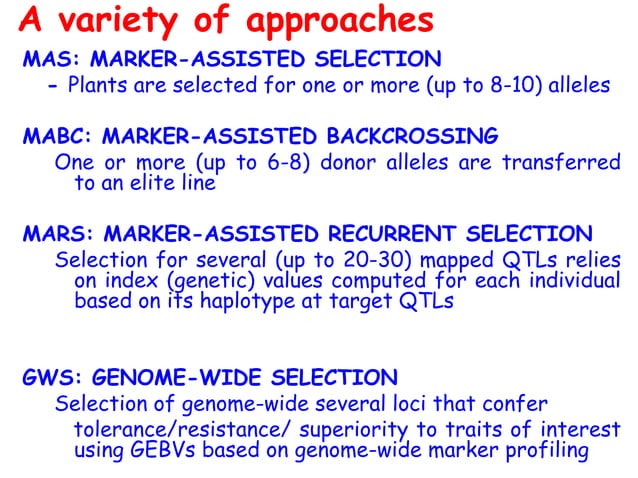 A variety of approaches

MAS: MARKER-ASSISTED SELECTION

- Plants are selected for one or more (up to 8-10) alleles

MABC: MARKER-ASSISTED BACKCROSSING

One or more (up to 6-8) donor alleles are transferred to an elite line

MARS: MARKER-ASSISTED RECURRENT SELECTION

Selection for several (up to 20-30) mapped QTLs relies on index (genetic) values computed for each individual based on its haplotype at target QTLs

GWS: GENOME-WIDE SELECTION

Selection of genome-wide several loci that confer tolerance/resistance/ superiority to traits of interest using GEBVs based on genome-wide marker profiling